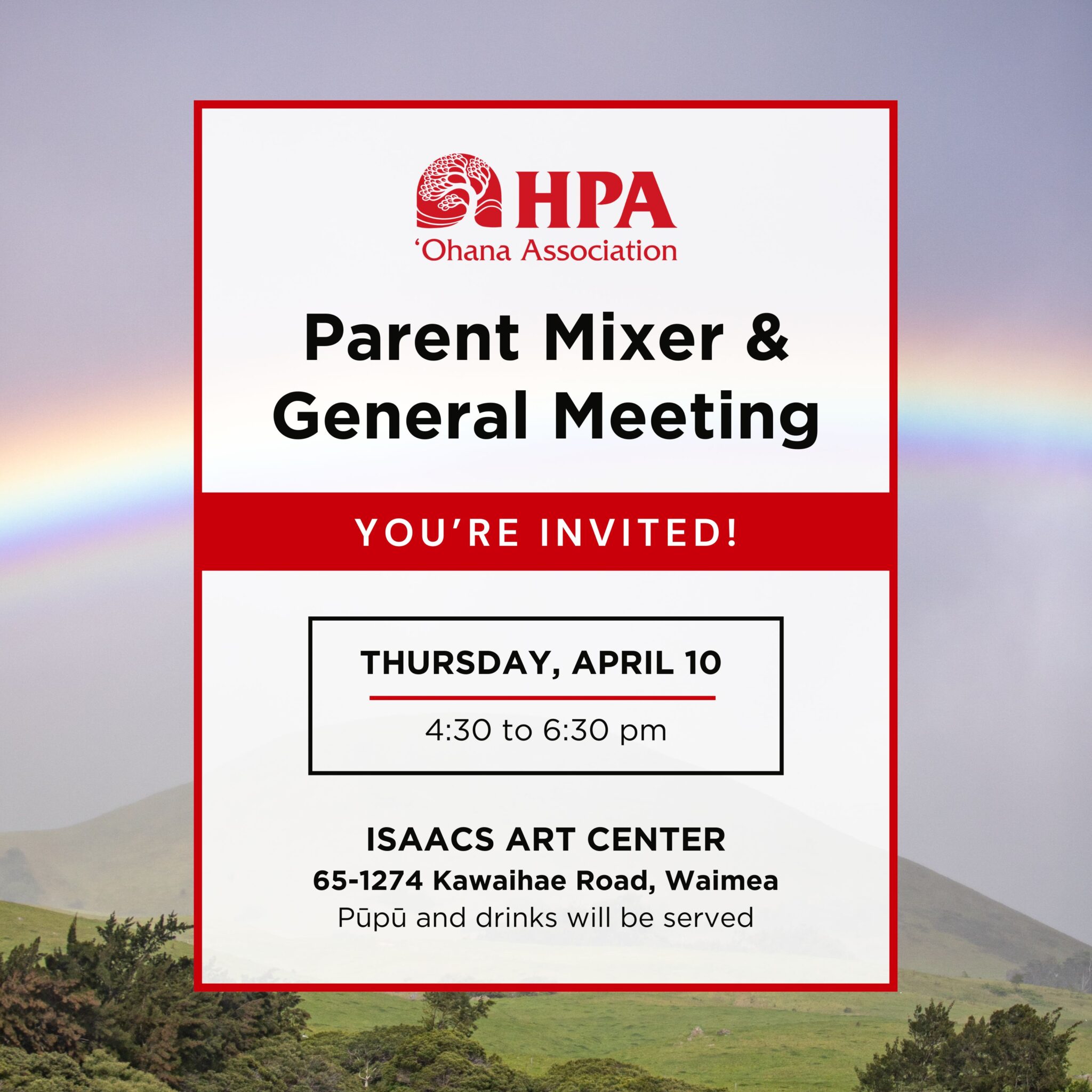 HPA
ʻOhana Association

Parent Mixer & General Meeting

YOU'RE INVITED!

THURSDAY, APRIL 10

4:30 to 6:30 pm

ISAACS ART CENTER
65-1274 Kawaihae Road, Waimea
Pūpū and drinks will be served